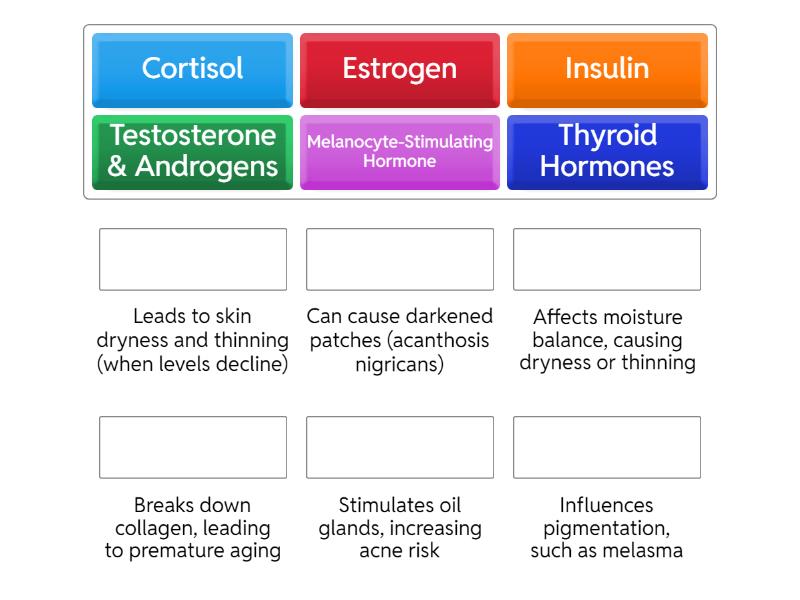 Cortisol
Estrogen
Insulin
Testosterone & Androgens
Melanocyte-Stimulating Hormone
Thyroid Hormones

Leads to skin dryness and thinning (when levels decline)

Can cause darkened patches (acanthosis nigricans)

Affects moisture balance, causing dryness or thinning

Breaks down collagen, leading to premature aging

Stimulates oil glands, increasing acne risk

Influences pigmentation, such as melasma